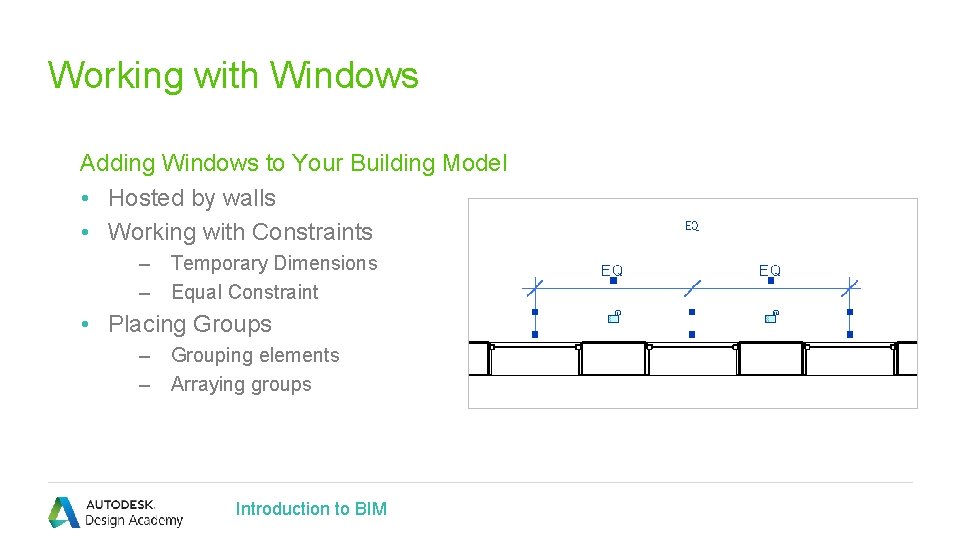 Working with Windows

Adding Windows to Your Building Model
• Hosted by walls
• Working with Constraints
– Temporary Dimensions
– Equal Constraint
• Placing Groups
– Grouping elements
– Arraying groups

EQ
EQ
EQ

AUTODESK.
Design Academy

Introduction to BIM